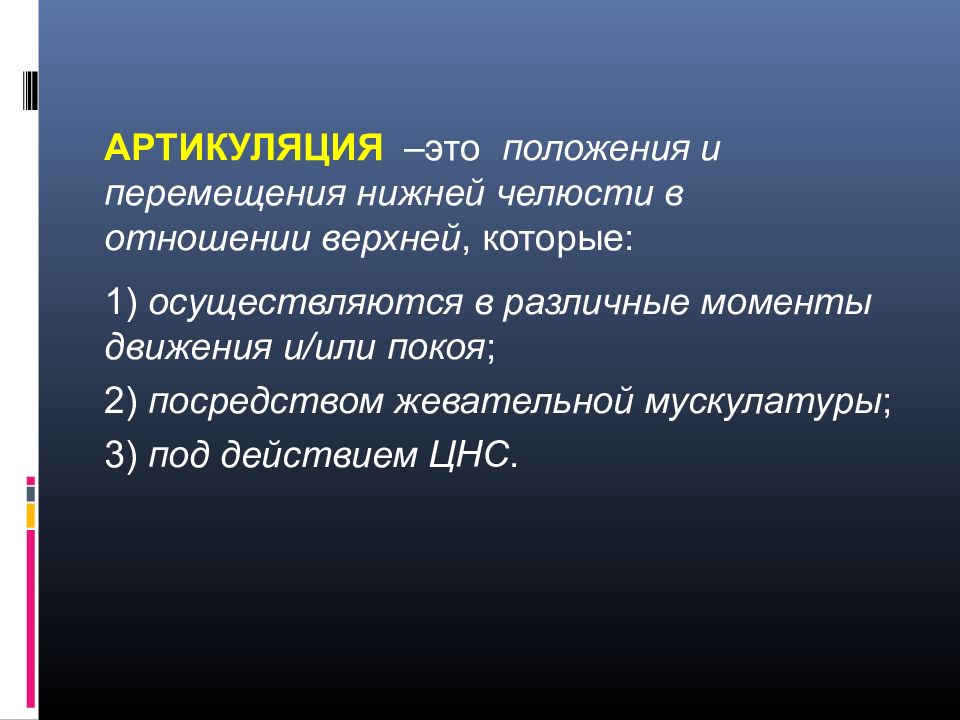 АРТИКУЛЯЦИЯ –это положения и перемещения нижней челюсти в отношении верхней, которые:

1) осуществляются в различные моменты движения и/или покоя;

2) посредством жевательной мускулатуры;

3) под действием ЦНС.